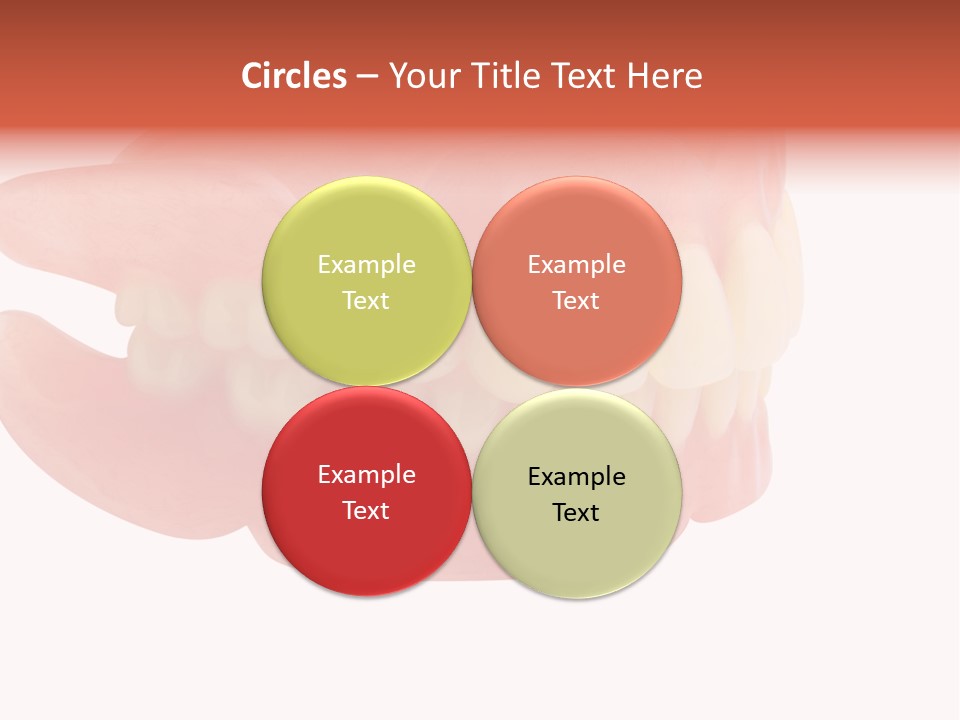 Circles – Your Title Text Here

Example Text

Example Text

Example Text

Example Text